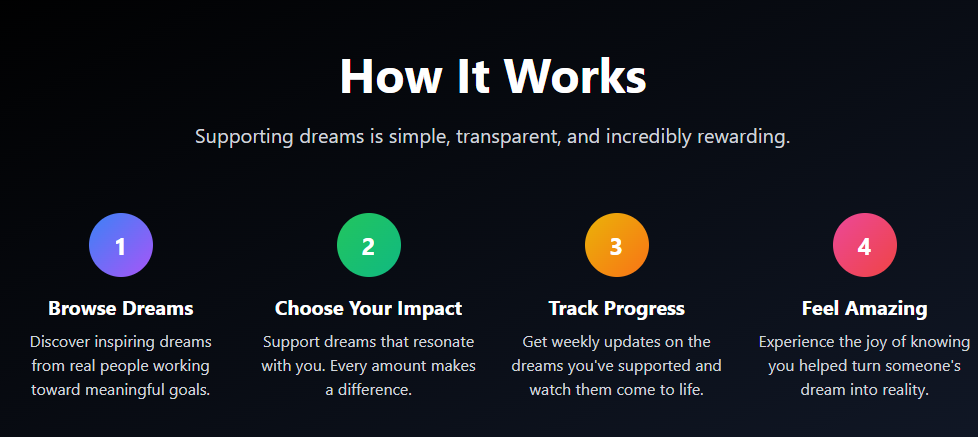 How It Works

Supporting dreams is simple, transparent, and incredibly rewarding.

1

Browse Dreams

Discover inspiring dreams from real people working toward meaningful goals.

2

Choose Your Impact

Support dreams that resonate with you. Every amount makes a difference.

3

Track Progress

Get weekly updates on the dreams you've supported and watch them come to life.

4

Feel Amazing

Experience the joy of knowing you helped turn someone's dream into reality.